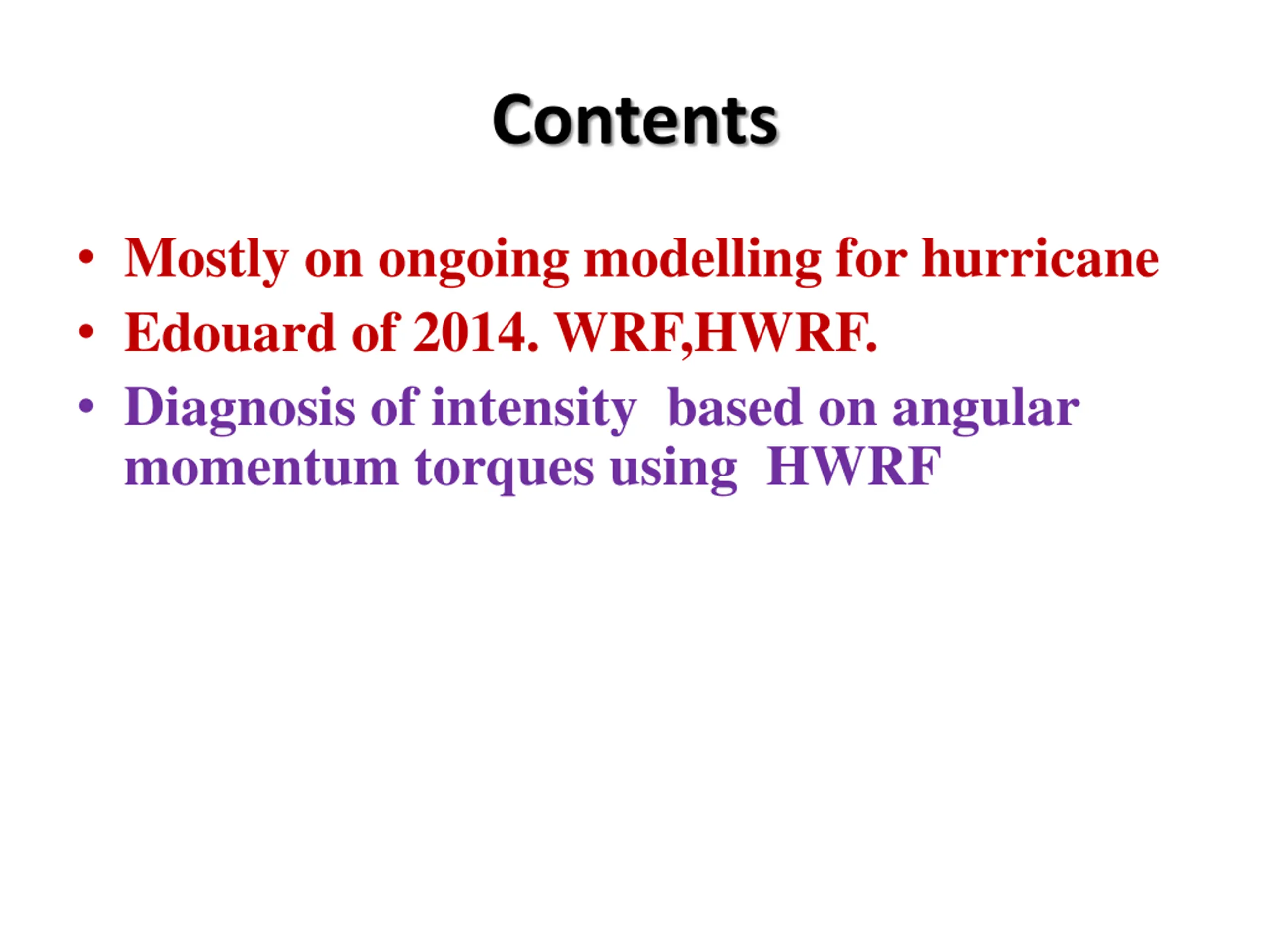 Contents

• Mostly on ongoing modelling for hurricane
• Edouard of 2014. WRF,HWRF.
• Diagnosis of intensity based on angular momentum torques using HWRF